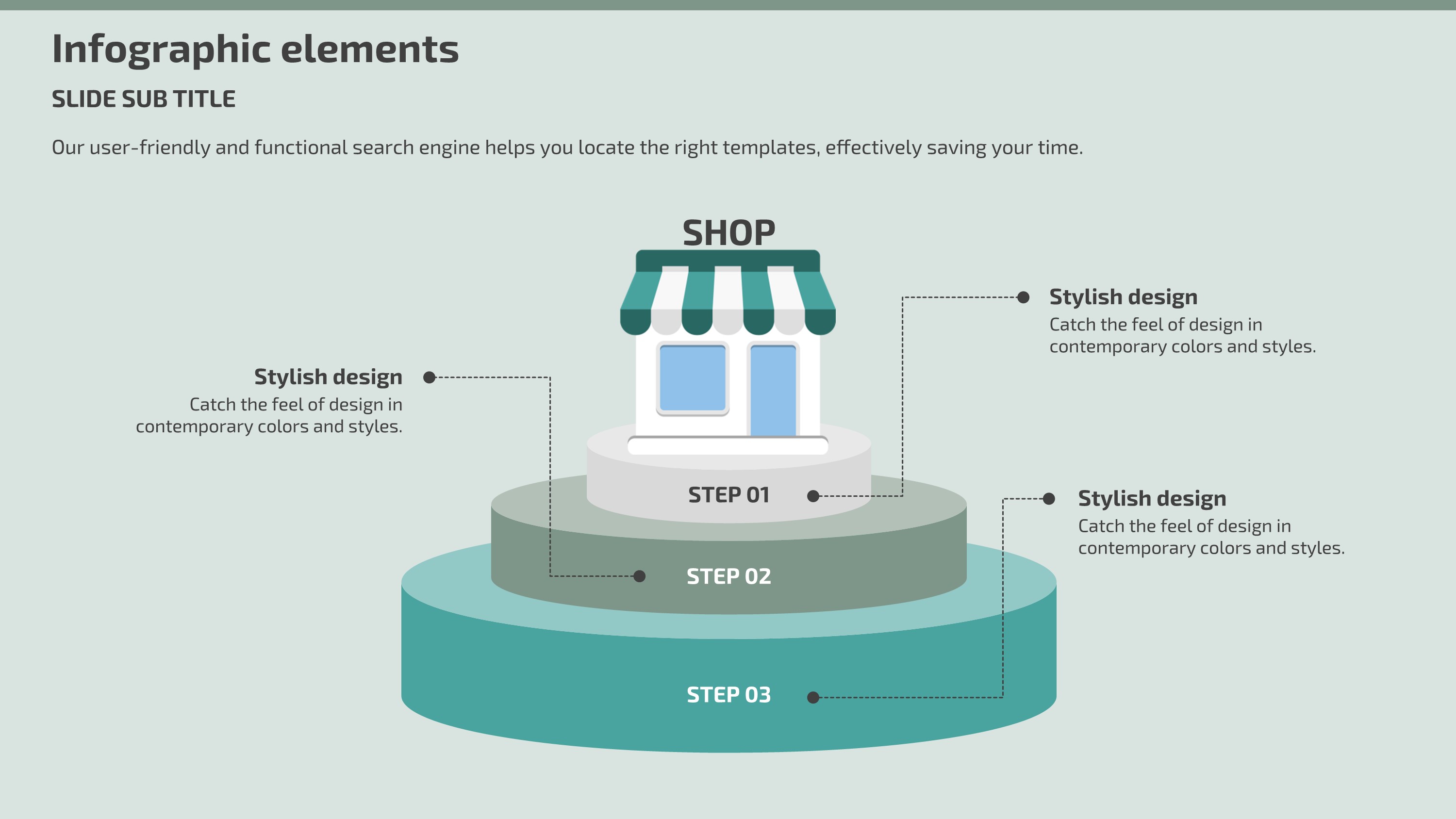 Infographic elements

SLIDE SUB TITLE

Our user-friendly and functional search engine helps you locate the right templates, effectively saving your time.

SHOP

Stylish design
Catch the feel of design in contemporary colors and styles.

Stylish design
Catch the feel of design in contemporary colors and styles.

STEP 01

Stylish design
Catch the feel of design in contemporary colors and styles.

STEP 02

STEP 03